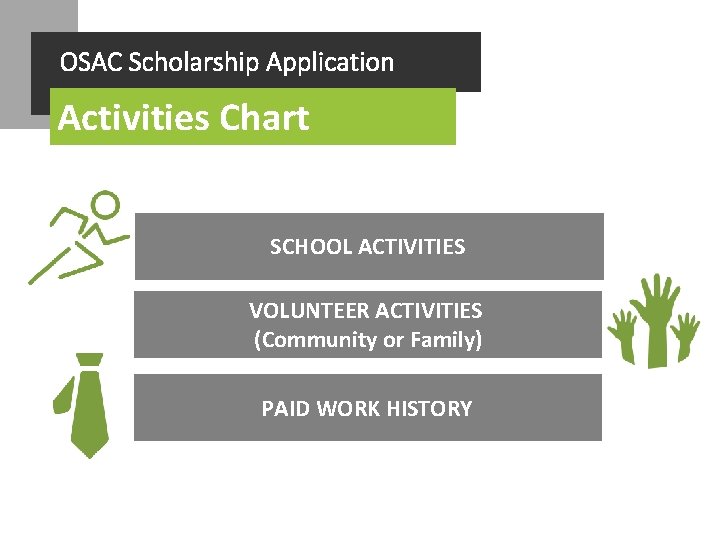 OSAC Scholarship Application

Activities Chart

SCHOOL ACTIVITIES

VOLUNTEER ACTIVITIES
(Community or Family)

PAID WORK HISTORY